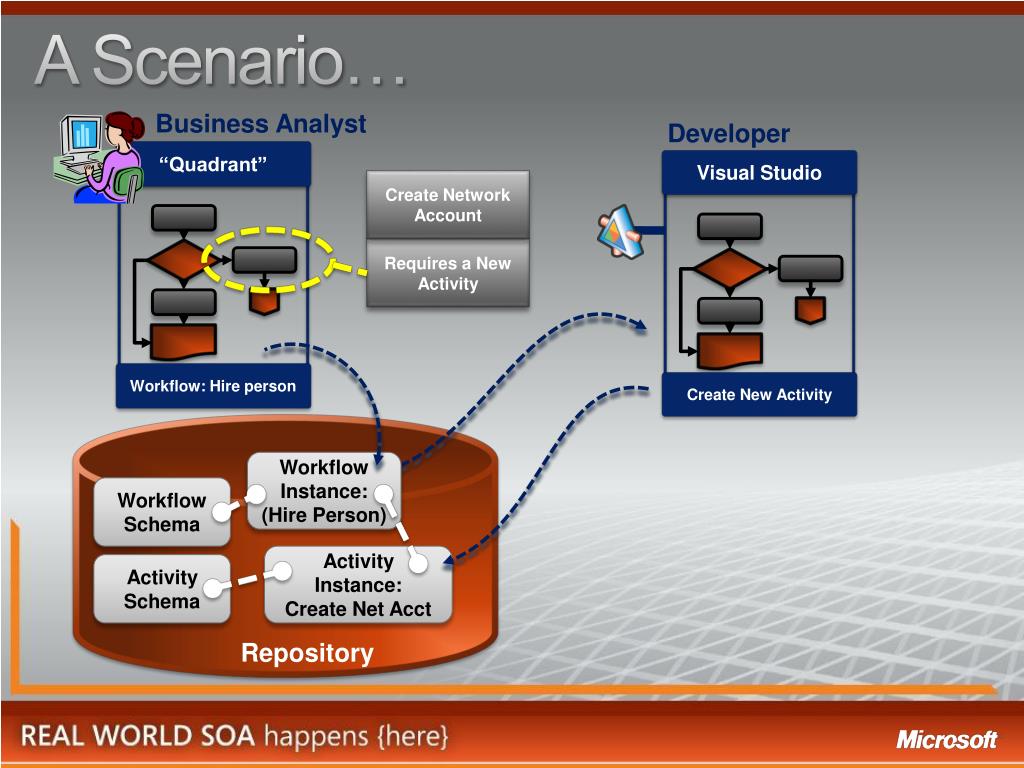 A Scenario…

Business Analyst

“Quadrant”

Workflow: Hire person

Create Network Account

Requires a New Activity

Developer

Visual Studio

Create New Activity

Workflow Schema

Workflow Instance: (Hire Person)

Activity Schema

Activity Instance: Create Net Acct

Repository

REAL WORLD SOA happens {here}

Microsoft